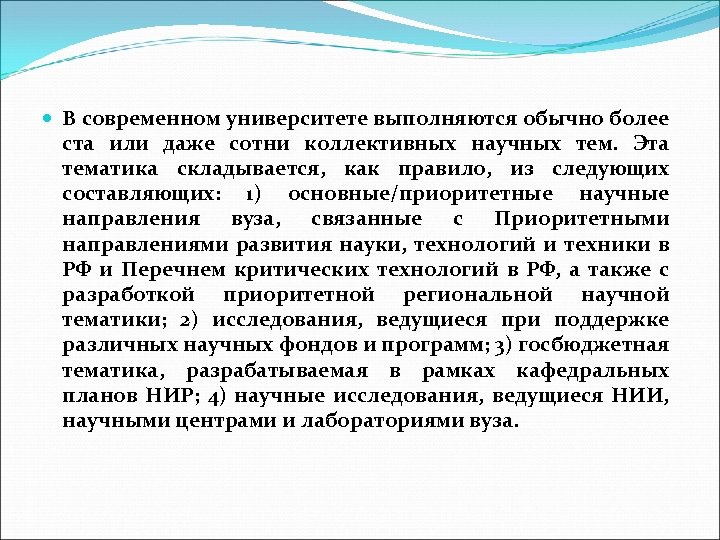 В современном университете выполняются обычно более ста или даже сотни коллективных научных тем. Эта тематика складывается, как правило, из следующих составляющих: 1) основные/приоритетные научные направления вуза, связанные с Приоритетными направлениями развития науки, технологий и техники в РФ и Перечнем критических технологий в РФ, а также с разработкой приоритетной региональной научной тематики; 2) исследования, ведущиеся при поддержке различных научных фондов и программ; 3) госбюджетная тематика, разрабатываемая в рамках кафедральных планов НИР; 4) научные исследования, ведущиеся НИИ, научными центрами и лабораториями вуза.